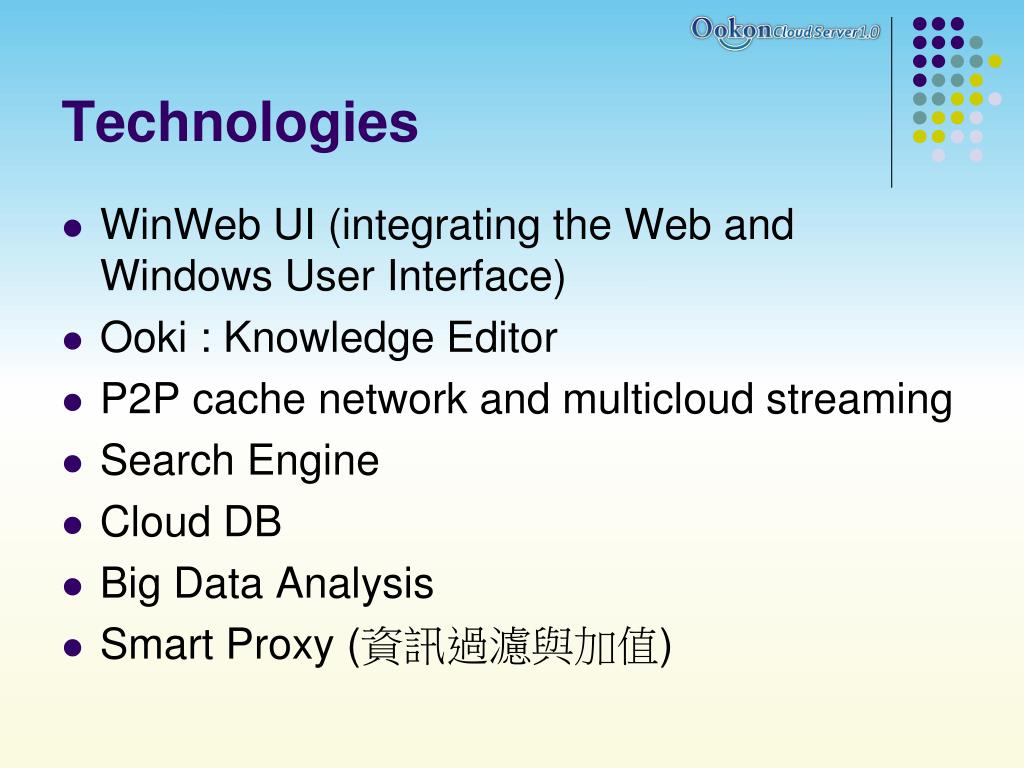 Ookon Cloud Server 1.0

Technologies

- WinWeb UI (integrating the Web and Windows User Interface)
- Ooki : Knowledge Editor
- P2P cache network and multicloud streaming
- Search Engine
- Cloud DB
- Big Data Analysis
- Smart Proxy (資訊過濾與加值)